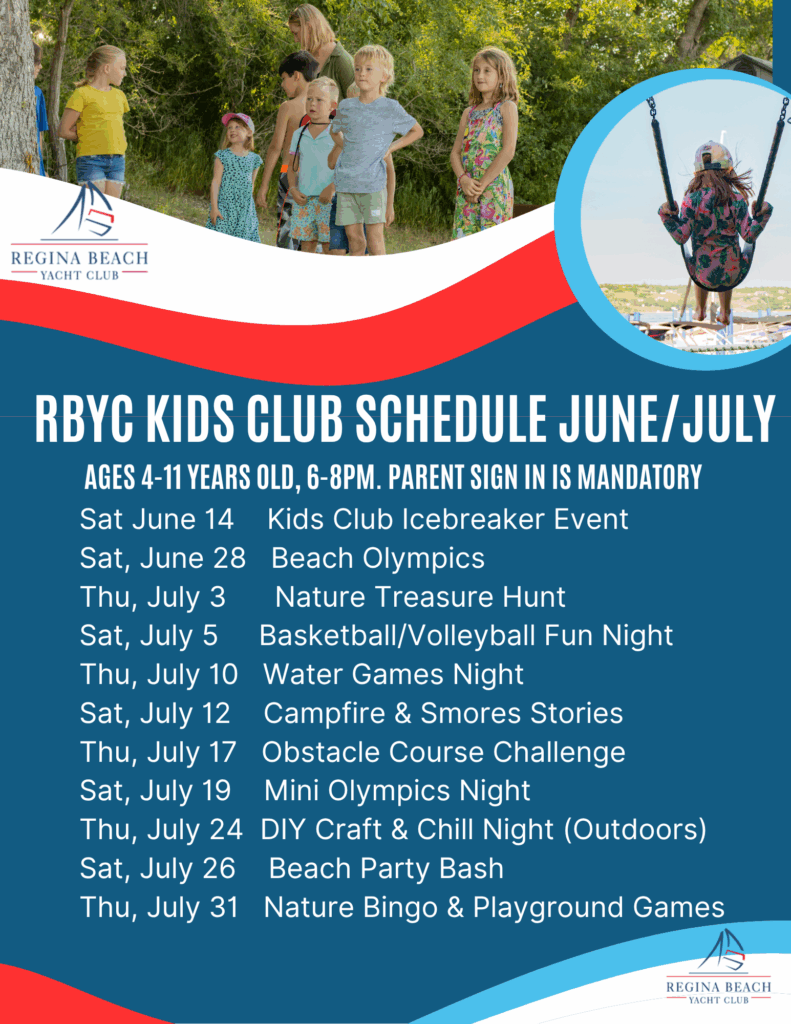 REGINA BEACH
YACHT CLUB

RBYC KIDS CLUB SCHEDULE JUNE/JULY

AGES 4-11 YEARS OLD, 6-8PM. PARENT SIGN IN IS MANDATORY

Sat June 14 Kids Club Icebreaker Event
Sat, June 28 Beach Olympics
Thu, July 3 Nature Treasure Hunt
Sat, July 5 Basketball/Volleyball Fun Night
Thu, July 10 Water Games Night
Sat, July 12 Campfire & Smores Stories
Thu, July 17 Obstacle Course Challenge
Sat, July 19 Mini Olympics Night
Thu, July 24 DIY Craft & Chill Night (Outdoors)
Sat, July 26 Beach Party Bash
Thu, July 31 Nature Bingo & Playground Games

REGINA BEACH
YACHT CLUB